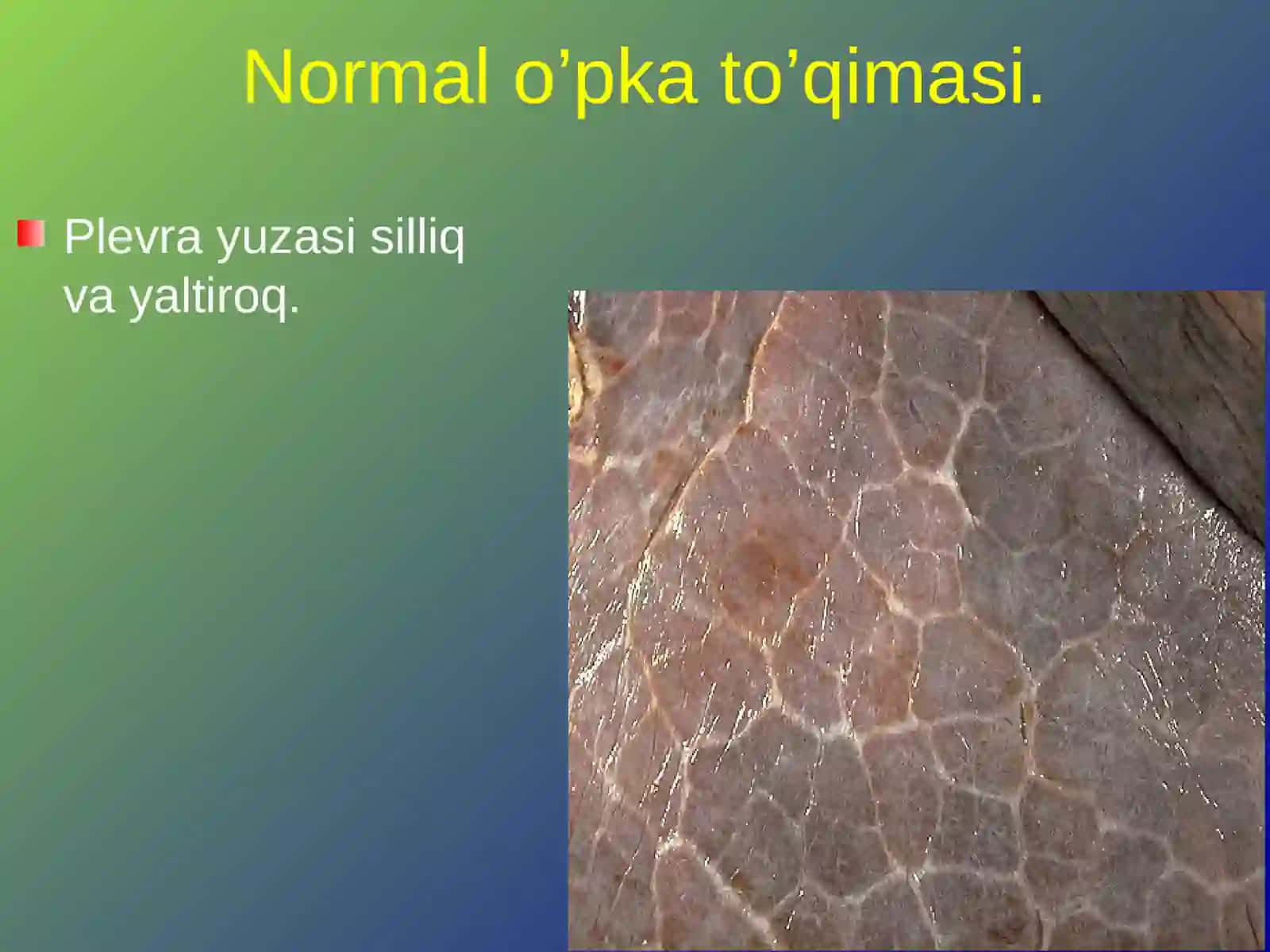 Normal o’pka to’qimasi.

Plevra yuzasi silliq va yaltiroq.